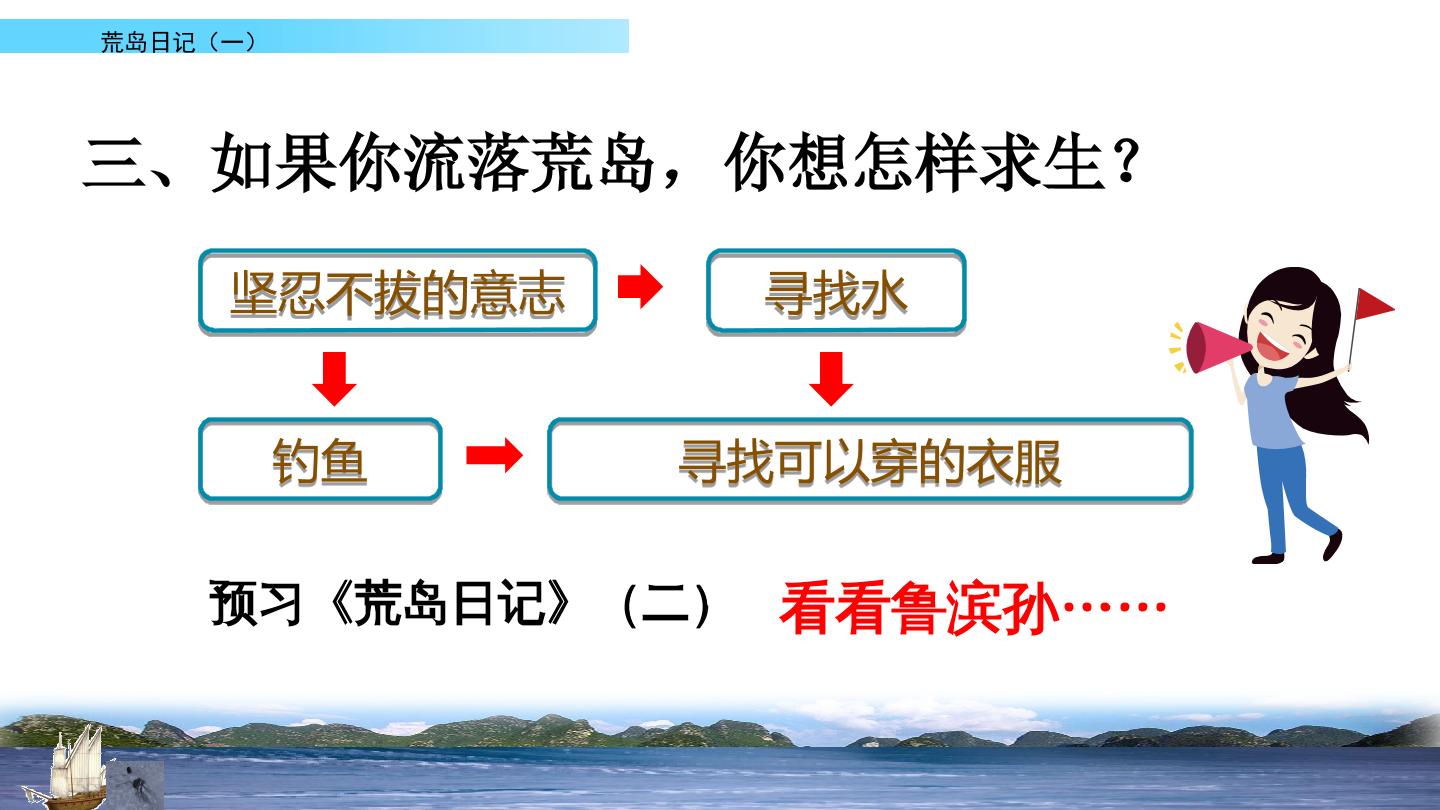 荒岛日记（一）

三、如果你流落荒岛，你想怎样求生？

坚忍不拔的意志

寻找水

钓鱼

寻找可以穿的衣服

预习《荒岛日记》（二） 看看鲁滨孙……